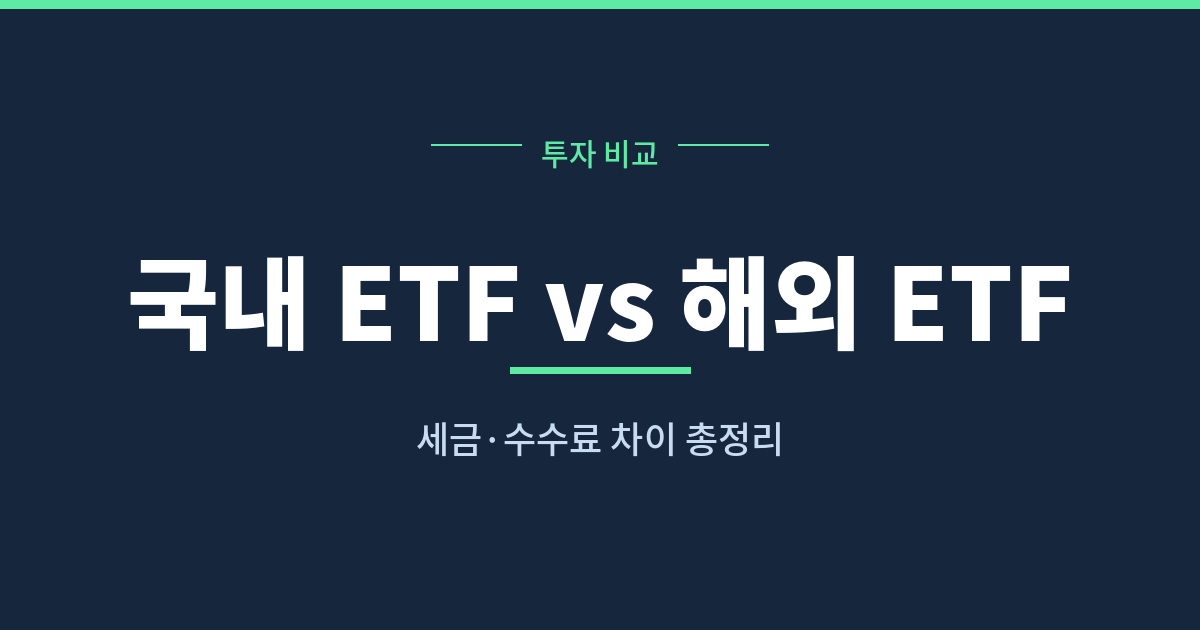 투자 비교

국내 ETF vs 해외 ETF

세금·수수료 차이 총정리